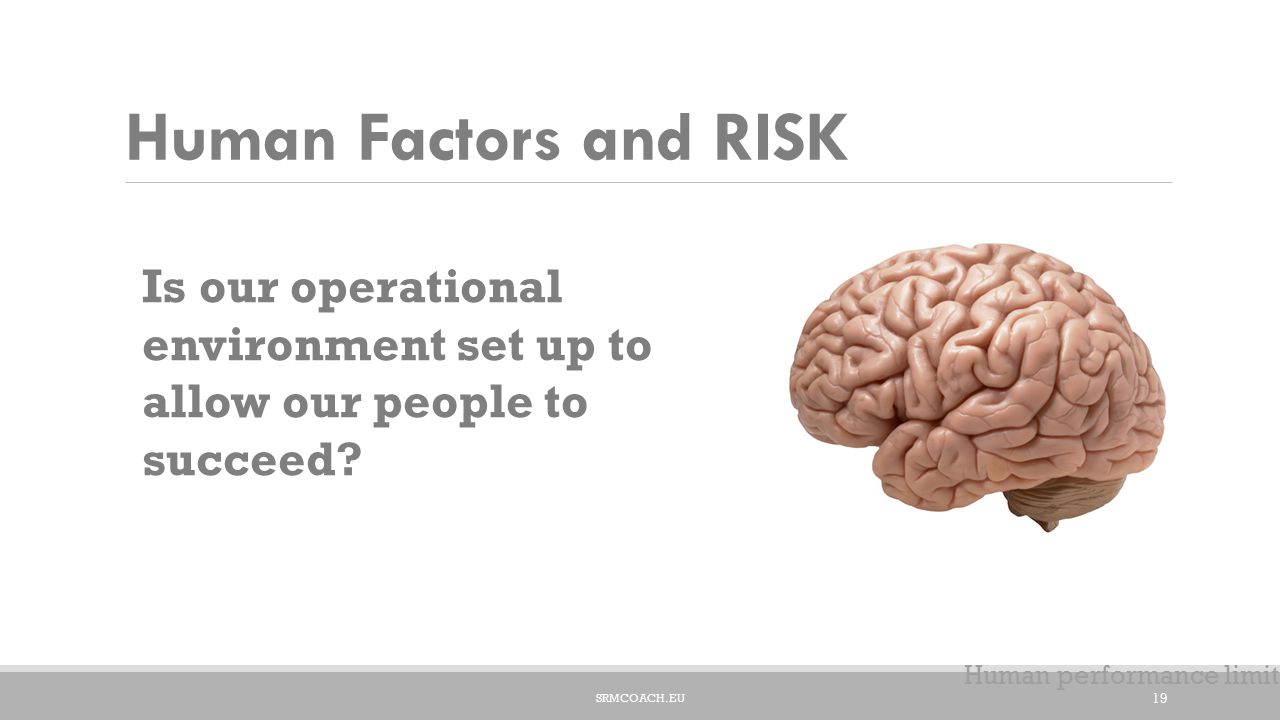 Human Factors and RISK

Is our operational environment set up to allow our people to succeed?

Human performance limit

SRMCOACH.EU

19